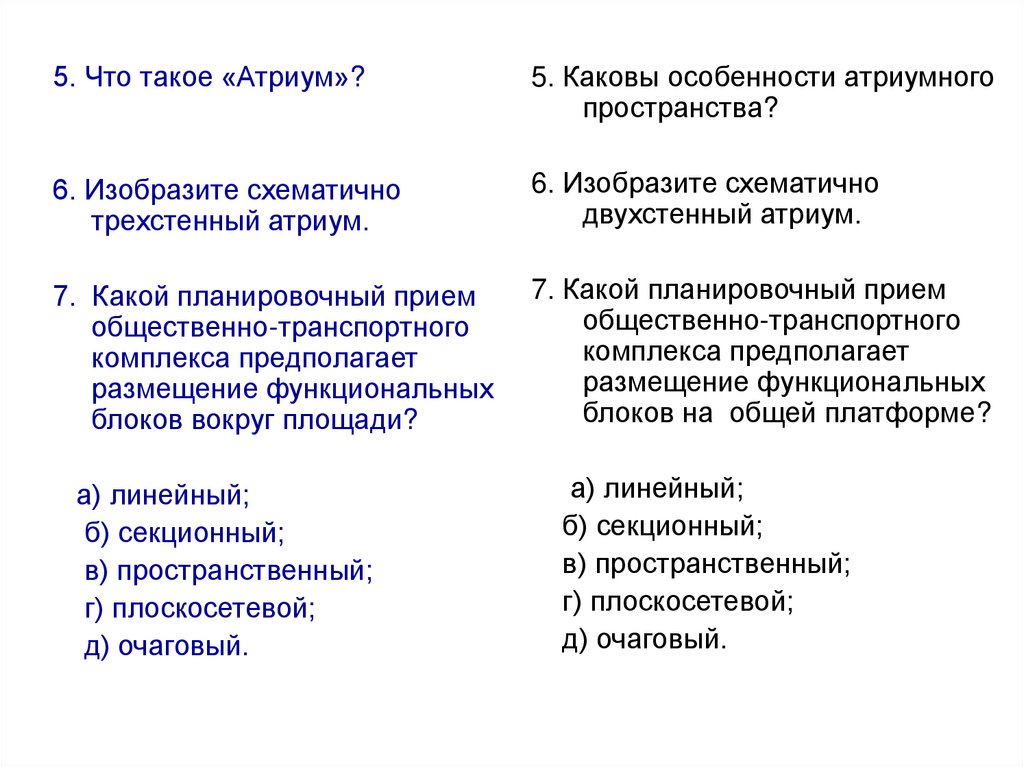 5. Что такое «Атриум»?

6. Изобразите схематично трехстенный атриум.

7. Какой планировочный прием общественно-транспортного комплекса предполагает размещение функциональных блоков вокруг площади?

а) линейный;
б) секционный;
в) пространственный;
г) плоскосетевой;
д) очаговый.

5. Каковы особенности атриумного пространства?

6. Изобразите схематично двухстенный атриум.

7. Какой планировочный прием общественно-транспортного комплекса предполагает размещение функциональных блоков на общей платформе?

а) линейный;
б) секционный;
в) пространственный;
г) плоскосетевой;
д) очаговый.